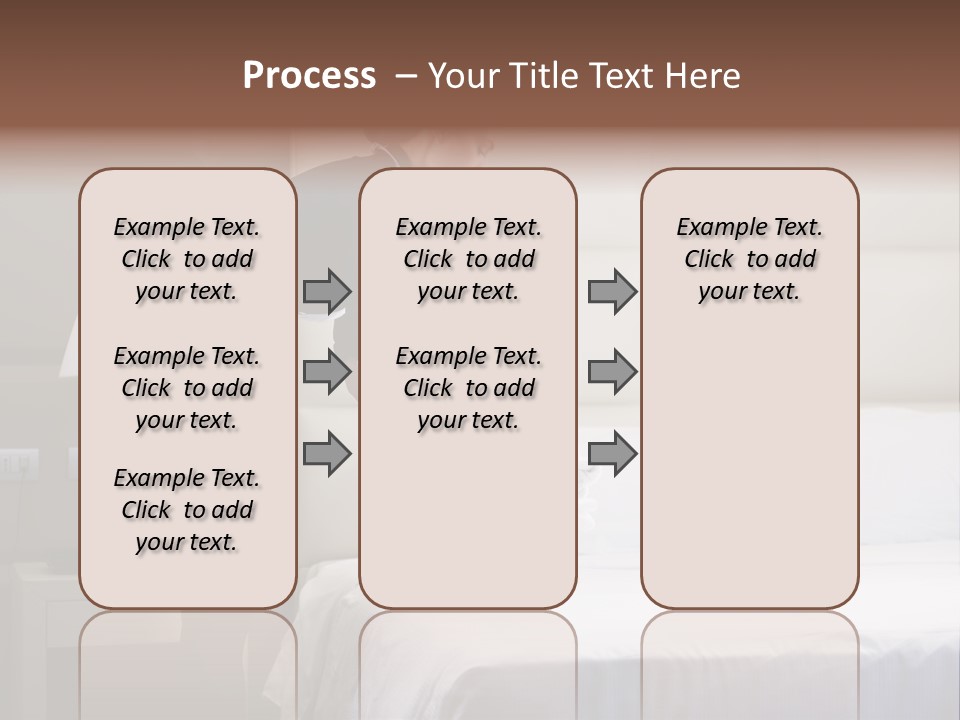 Process – Your Title Text Here

Example Text. Click to add your text.

Example Text. Click to add your text.

Example Text. Click to add your text.

Example Text. Click to add your text.

Example Text. Click to add your text.

Example Text. Click to add your text.